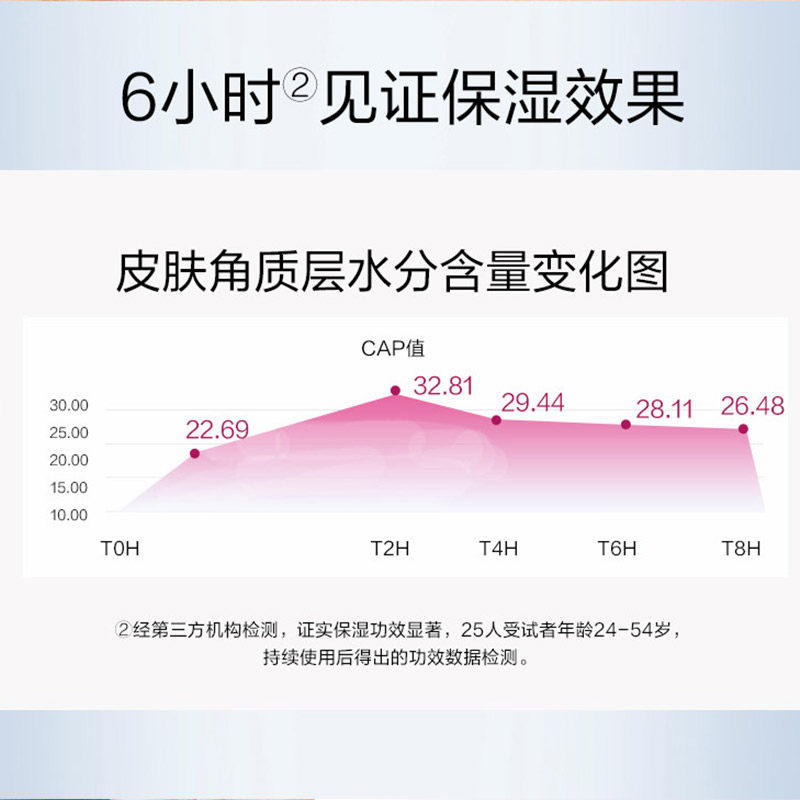 6小时②见证保湿效果

皮肤角质层水分含量变化图

CAP值

30.00
25.00
20.00
15.00
10.00

22.69
32.81
29.44
28.11
26.48

T0H
T2H
T4H
T6H
T8H

②经第三方机构检测，证实保湿功效显著，25人受试者年龄24-54岁，持续使用后得出的功效数据检测。